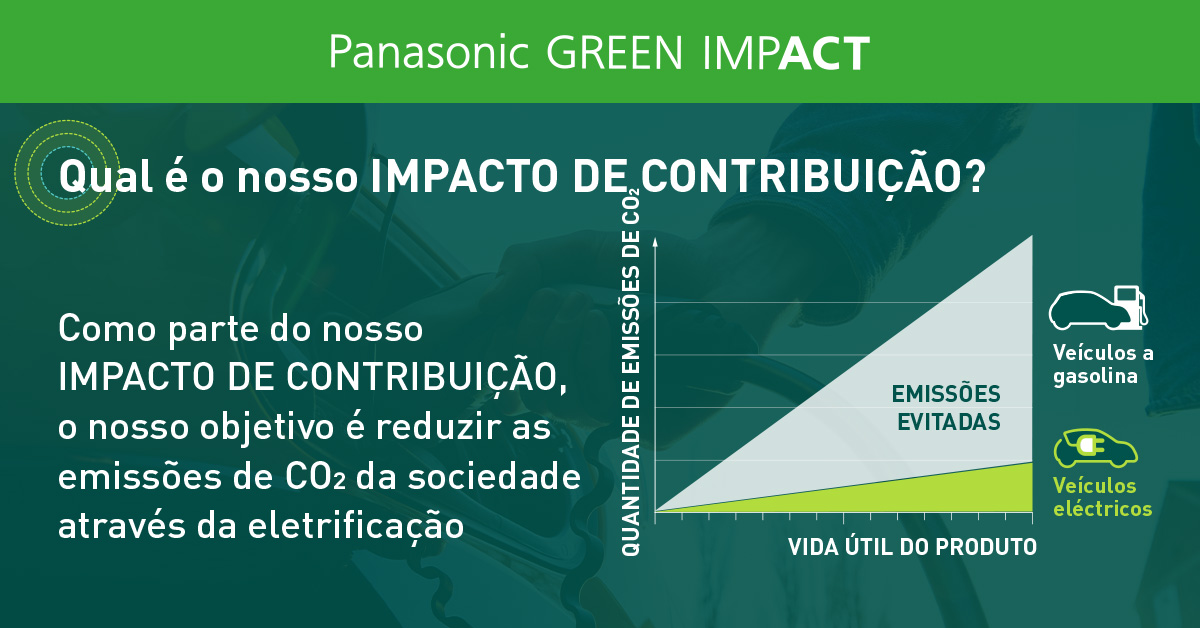 Panasonic GREEN IMPACT

Qual é o nosso IMPACTO DE CONTRIBUIÇÃO?

Como parte do nosso IMPACTO DE CONTRIBUIÇÃO, o nosso objetivo é reduzir as emissões de $CO_2$ da sociedade através da eletrificação

QUANTIDADE DE EMISSÕES DE $CO_2$

EMISSÕES EVITADAS

VIDA ÚTIL DO PRODUTO

Veículos a gasolina

Veículos eléctricos